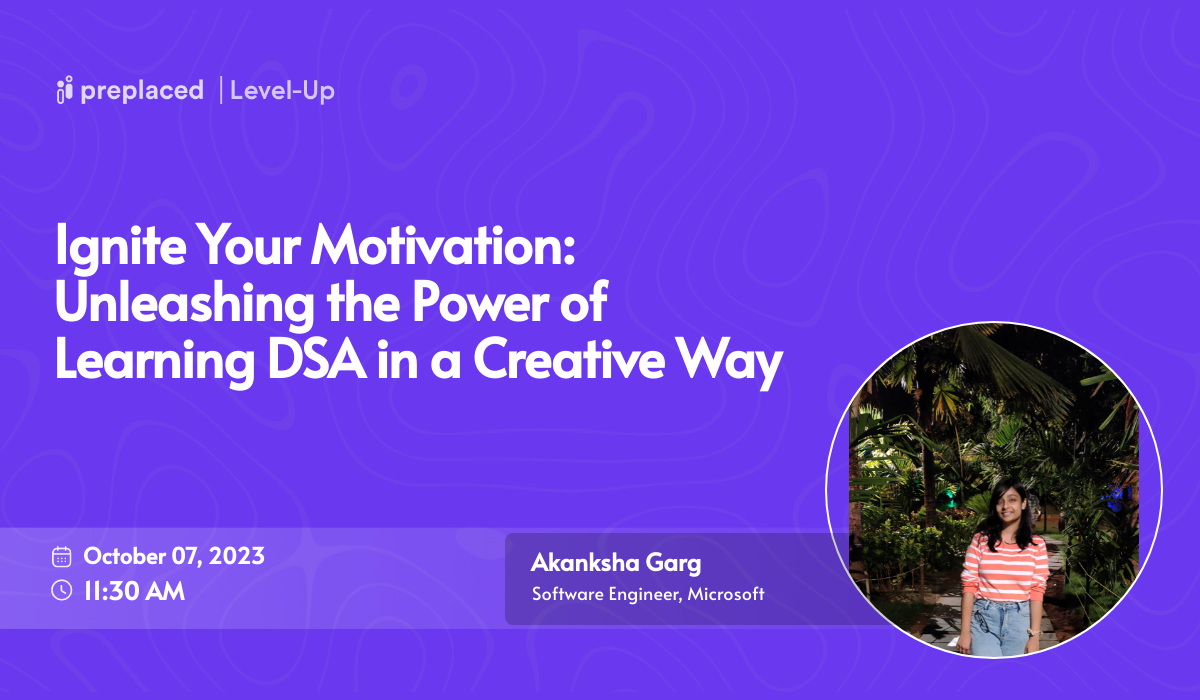 preplaced | Level-Up

Ignite Your Motivation: Unleashing the Power of Learning DSA in a Creative Way

October 07, 2023
11:30 AM

Akanksha Garg
Software Engineer, Microsoft